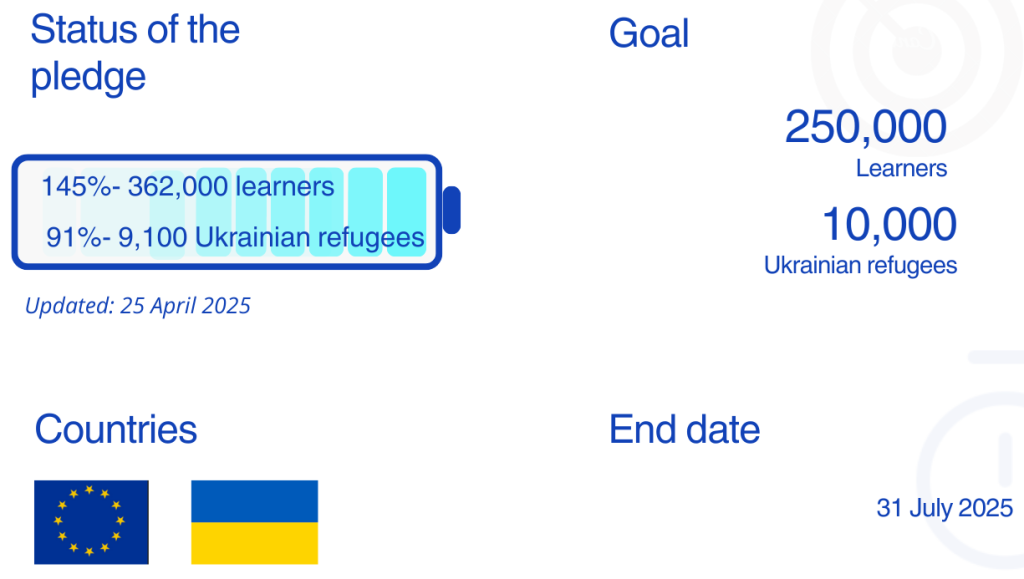 Status of the pledge

145%- 362,000 learners

91%- 9,100 Ukrainian refugees

Updated: 25 April 2025

Goal

250,000
Learners

10,000
Ukrainian refugees

Countries

End date

31 July 2025